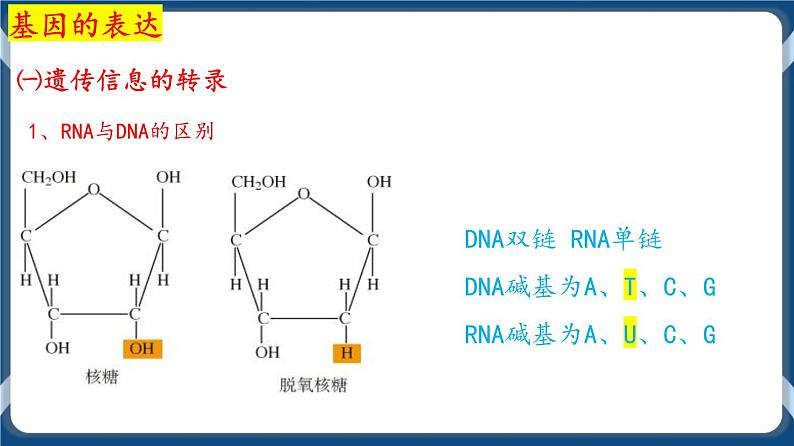 基因的表达

㈠遗传信息的转录

1、RNA与DNA的区别

$CH_2OH$ O OH C C H H H H C C OH OH

核糖

$CH_2OH$ O OH C C H H H H C C OH H

脱氧核糖

DNA双链 RNA单链

DNA碱基为A、T、C、G

RNA碱基为A、U、C、G